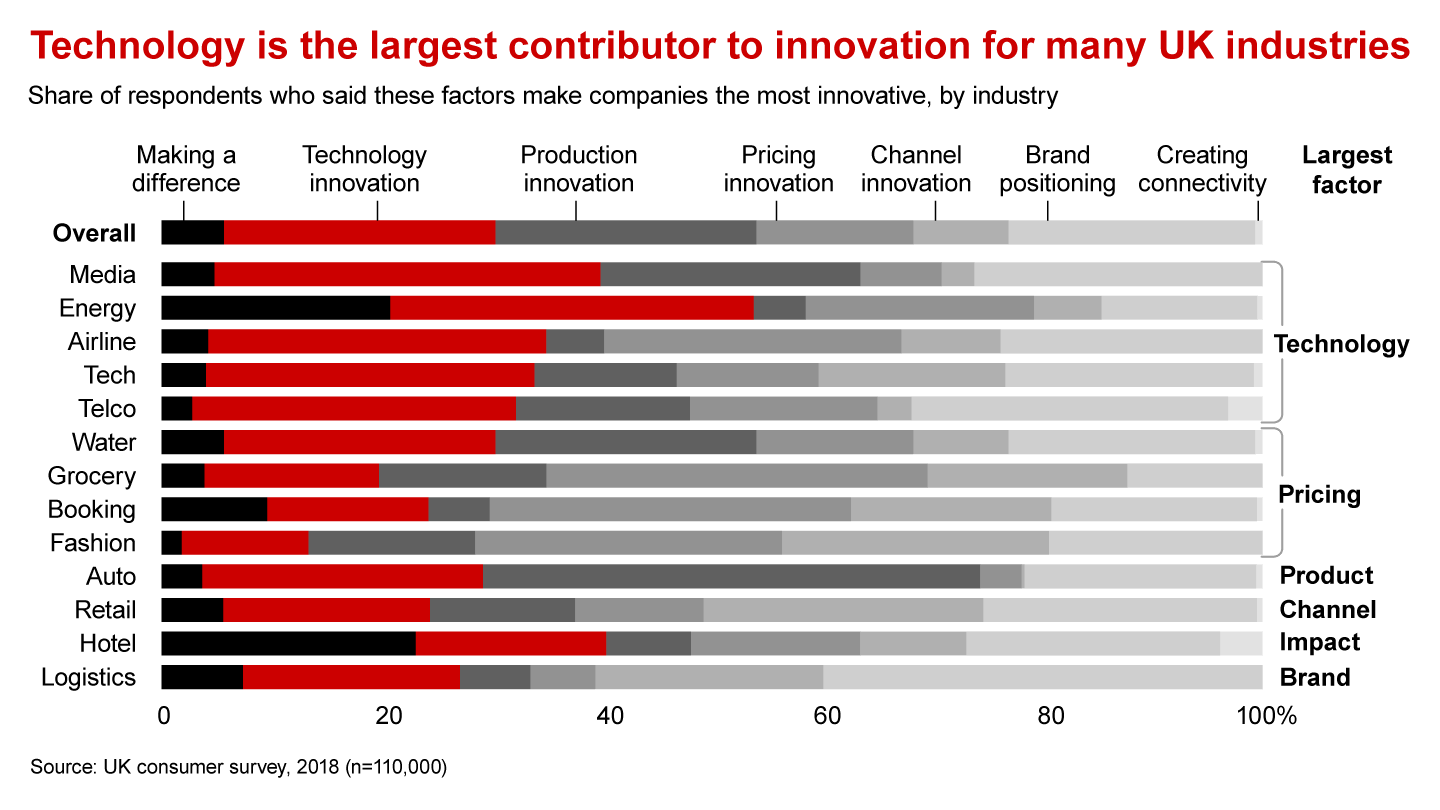 Technology is the largest contributor to innovation for many UK industries

Share of respondents who said these factors make companies the most innovative, by industry

Making a difference
Technology innovation
Production innovation
Pricing innovation
Channel innovation
Brand positioning
Creating connectivity
Largest factor

Overall
Media
Energy
Airline
Tech
Telco
Water
Grocery
Booking
Fashion
Auto
Retail
Hotel
Logistics

Technology
Pricing
Product
Channel
Impact
Brand

0
20
40
60
80
100%

Source: UK consumer survey, 2018 (n=110,000)